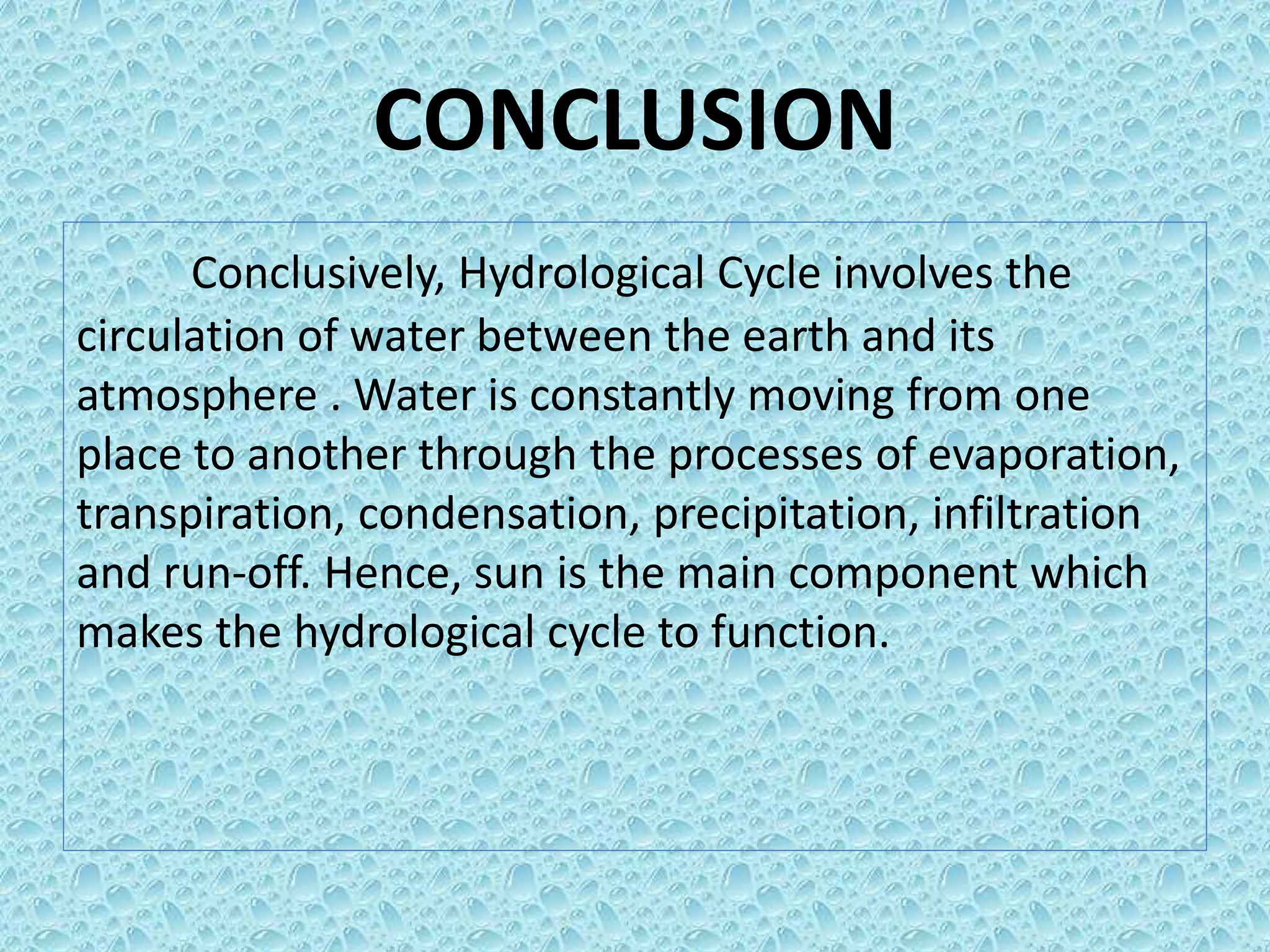 CONCLUSION

Conclusively, Hydrological Cycle involves the circulation of water between the earth and its atmosphere . Water is constantly moving from one place to another through the processes of evaporation, transpiration, condensation, precipitation, infiltration and run-off. Hence, sun is the main component which makes the hydrological cycle to function.